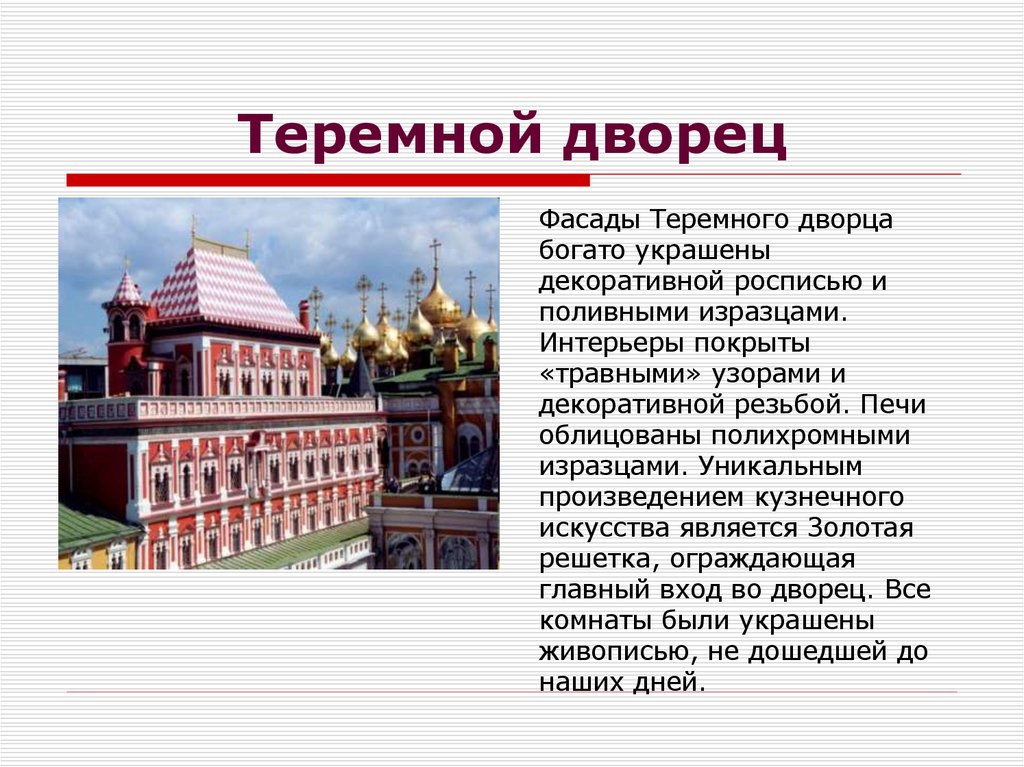 Теремной дворец

Фасады Теремного дворца богато украшены декоративной росписью и поливными изразцами. Интерьеры покрыты «травными» узорами и декоративной резьбой. Печи облицованы полихромными изразцами. Уникальным произведением кузнечного искусства является Золотая решетка, ограждающая главный вход во дворец. Все комнаты были украшены живописью, не дошедшей до наших дней.